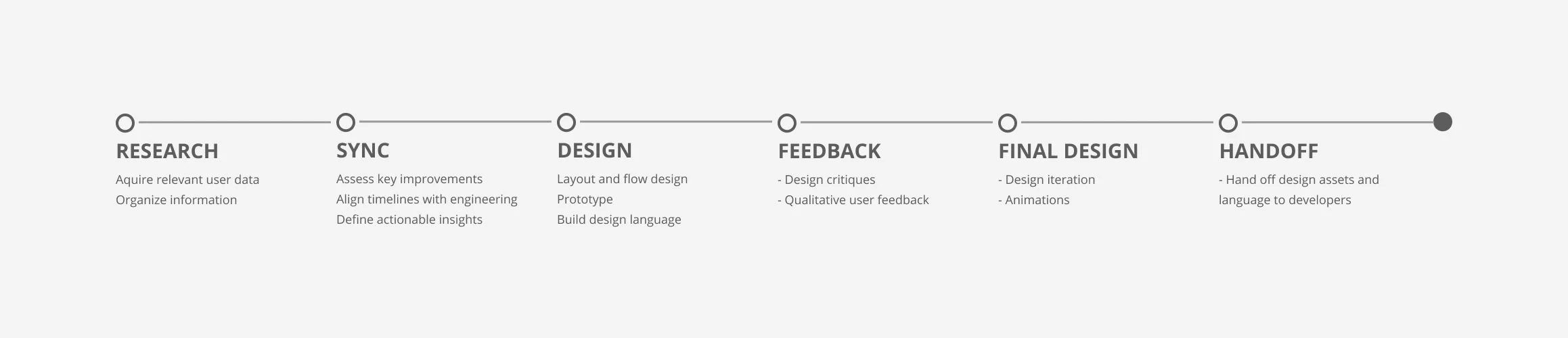 RESEARCH
Aquire relevant user data
Organize information

SYNC
Assess key improvements
Align timelines with engineering
Define actionable insights

DESIGN
Layout and flow design
Prototype
Build design language

FEEDBACK
- Design critiques
- Qualitative user feedback

FINAL DESIGN
- Design iteration
- Animations

HANDOFF
- Hand off design assets and language to developers